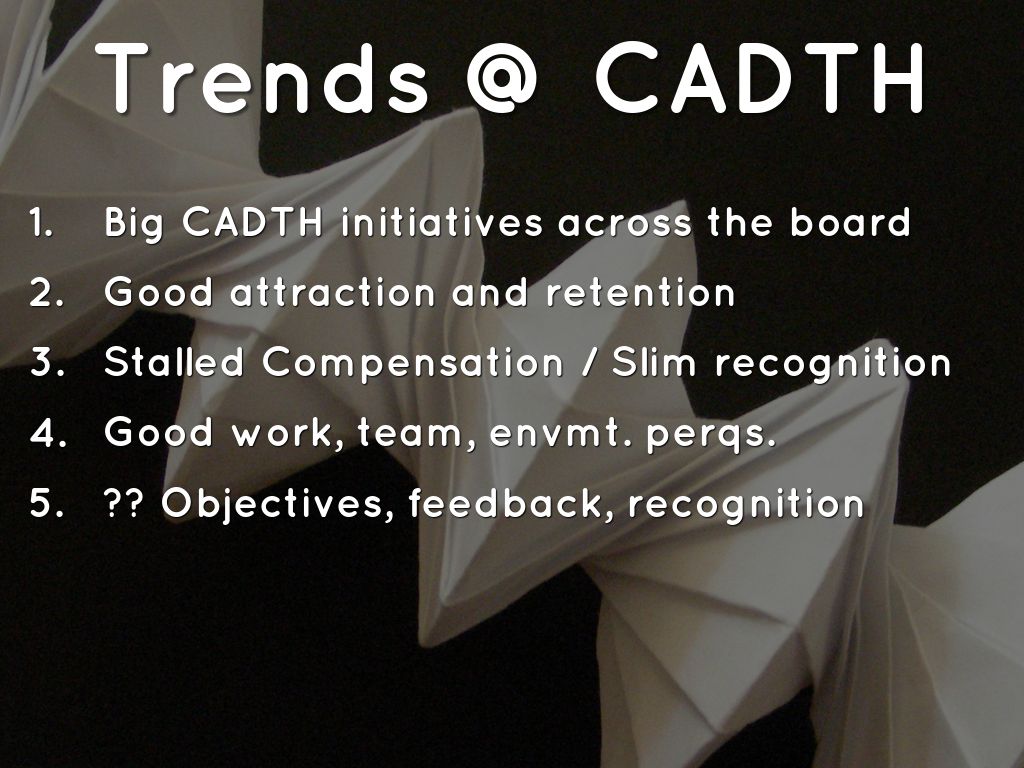 Trends @ CADTH

1. Big CADTH initiatives across the board
2. Good attraction and retention
3. Stalled Compensation / Slim recognition
4. Good work, team, envmt. perqs.
5. ?? Objectives, feedback, recognition